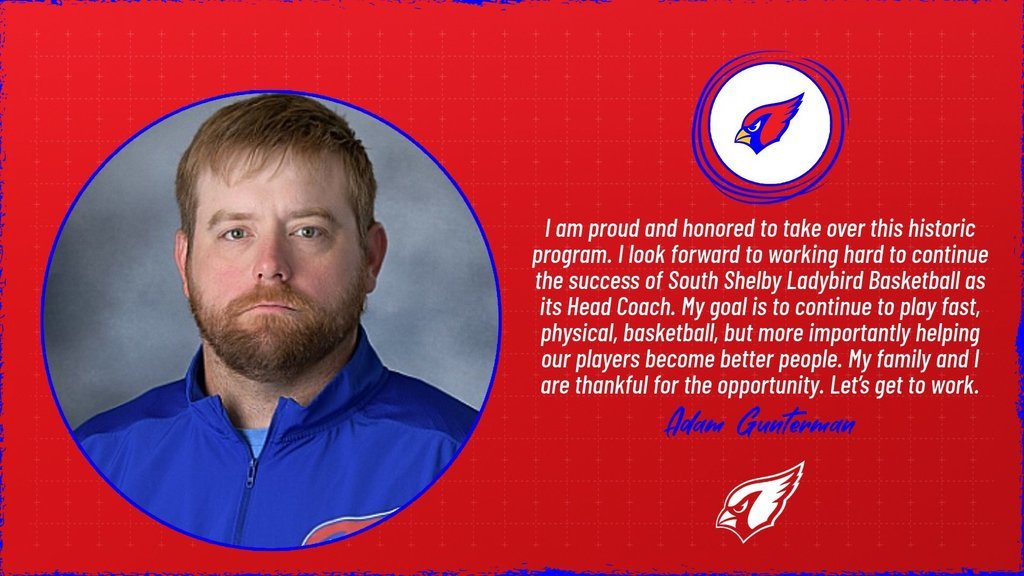 I am proud and honored to take over this historic program. I look forward to working hard to continue the success of South Shelby Ladybird Basketball as its Head Coach. My goal is to continue to play fast, physical, basketball, but more importantly helping our players become better people. My family and I are thankful for the opportunity. Let's get to work.

Adam Gunterman